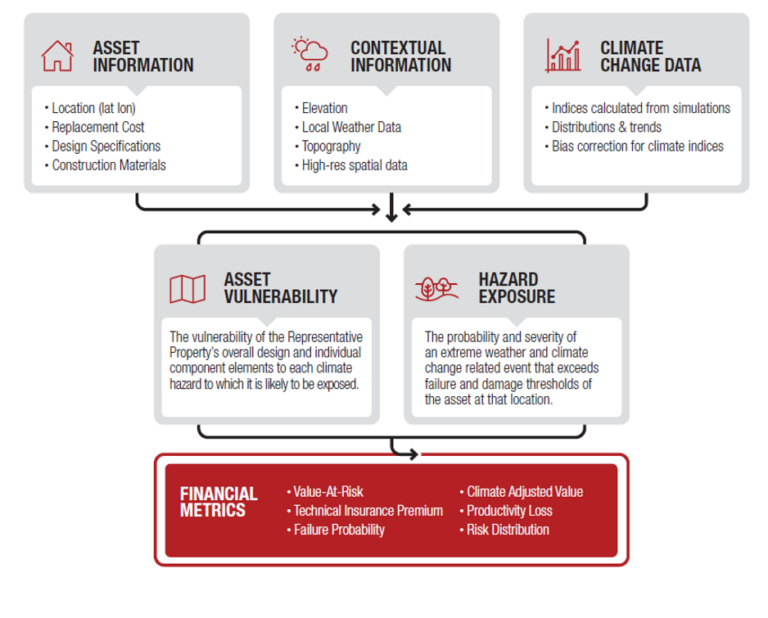 ASSET INFORMATION

• Location (lat lon)
• Replacement Cost
• Design Specifications
• Construction Materials

CONTEXTUAL INFORMATION

• Elevation
• Local Weather Data
• Topography
• High-res spatial data

CLIMATE CHANGE DATA

• Indices calculated from simulations
• Distributions & trends
• Bias correction for climate indices

ASSET VULNERABILITY

The vulnerability of the Representative Property's overall design and individual component elements to each climate hazard to which it is likely to be exposed.

HAZARD EXPOSURE

The probability and severity of an extreme weather and climate change related event that exceeds failure and damage thresholds of the asset at that location.

FINANCIAL METRICS

• Value-At-Risk
• Technical Insurance Premium
• Failure Probability
• Climate Adjusted Value
• Productivity Loss
• Risk Distribution